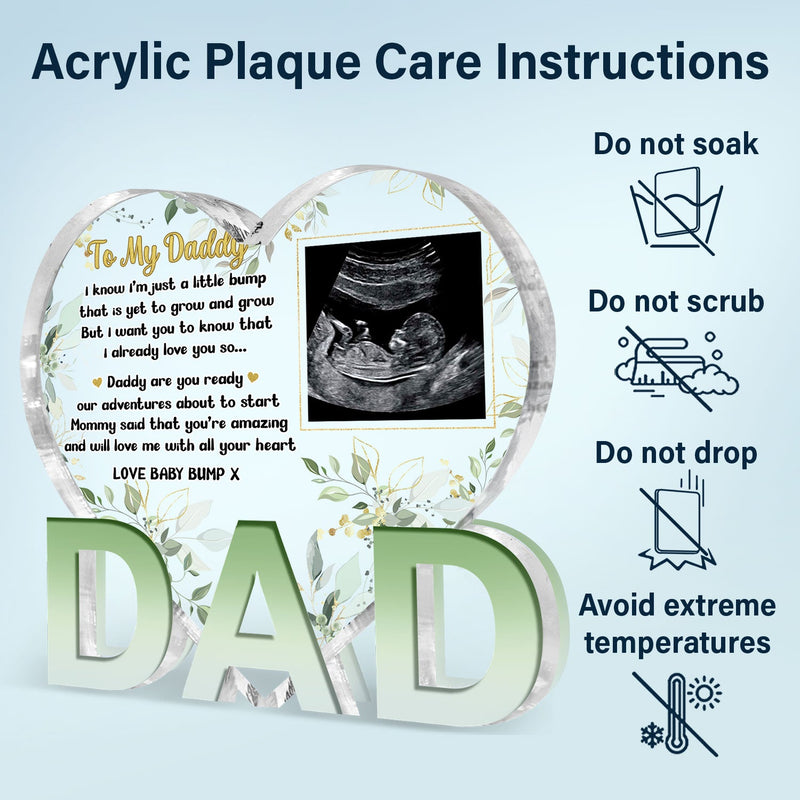 Acrylic Plaque Care Instructions

To My Daddy

I know I'm just a little bump
that is yet to grow and grow
But I want you to know that
I already love you so...

Daddy are you ready
our adventures about to start
Mommy said that you're amazing
and will love me with all your heart

LOVE BABY BUMP X

DAD

Do not soak

Do not scrub

Do not drop

Avoid extreme temperatures